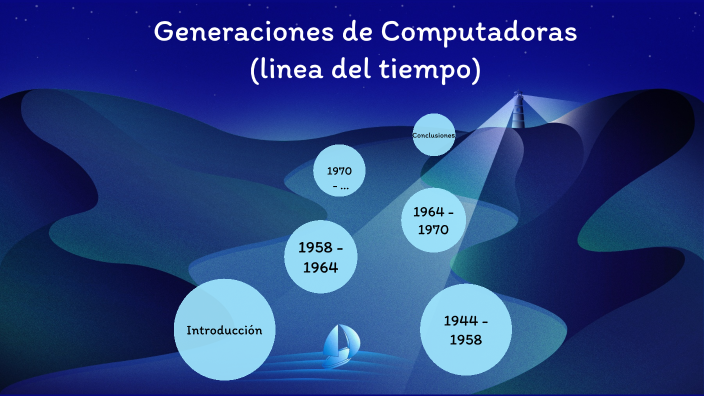 Generaciones de Computadoras
(linea del tiempo)

Introducción

1944 - 1958

1958 - 1964

1964 - 1970

1970 - ...

Conclusiones